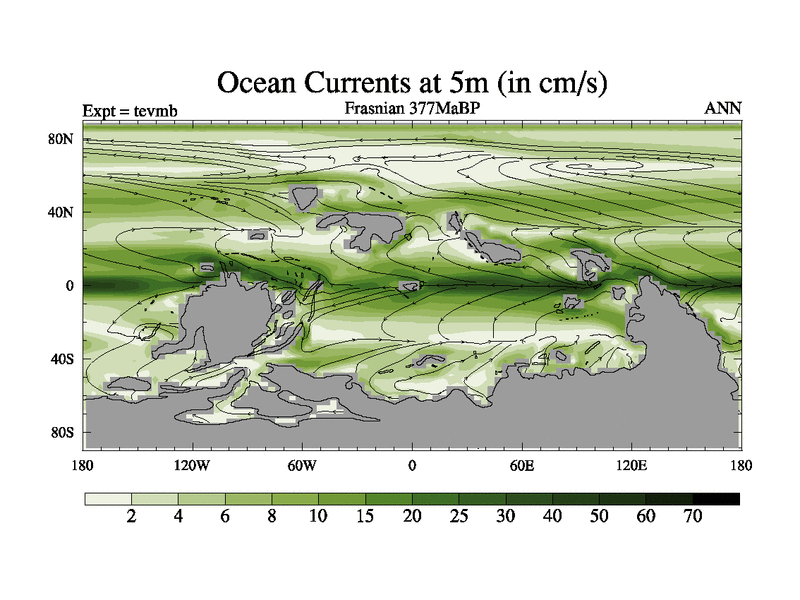 Ocean Currents at 5m (in cm/s)

Expt = tevmb

Frasnian 377MaBP

ANN

80N
40N
0
40S
80S

180
120W
60W
0
60E
120E
180

2
4
6
8
10
15
20
25
30
40
50
60
70